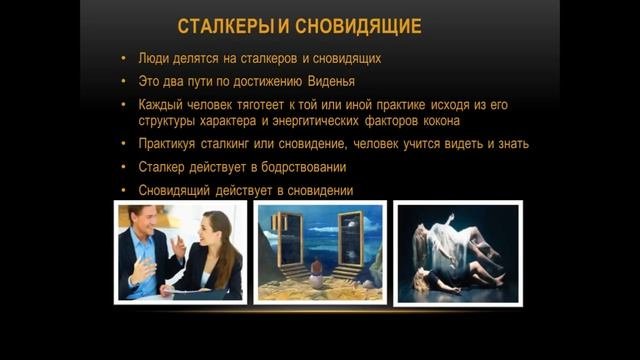 СТАЛКЕРЫ И СНОВИДЯЩИЕ

• Люди делятся на сталкеров и сновидящих

• Это два пути по достижению Виденья

• Каждый человек тяготеет к той или иной практике исходя из его структуры характера и энергитических факторов кокона

• Практикуя сталкинг или сновидение, человек учится видеть и знать

• Сталкер действует в бодрствовании

• Сновидящий действует в сновидении